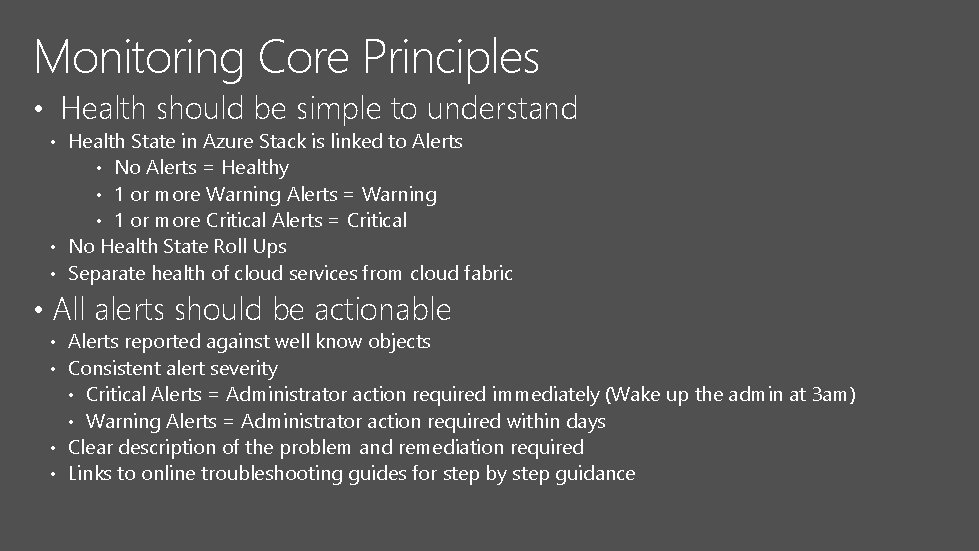 Monitoring Core Principles

• Health should be simple to understand
• Health State in Azure Stack is linked to Alerts
• No Alerts = Healthy
• 1 or more Warning Alerts = Warning
• 1 or more Critical Alerts = Critical
• No Health State Roll Ups
• Separate health of cloud services from cloud fabric

• All alerts should be actionable
• Alerts reported against well know objects
• Consistent alert severity
• Critical Alerts = Administrator action required immediately (Wake up the admin at 3am)
• Warning Alerts = Administrator action required within days
• Clear description of the problem and remediation required
• Links to online troubleshooting guides for step by step guidance